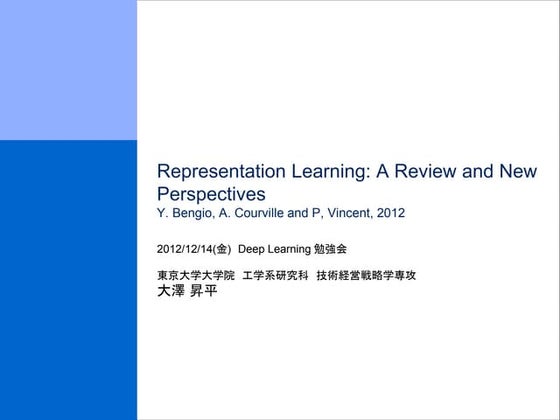 Representation Learning: A Review and New Perspectives
Y. Bengio, A. Courville and P, Vincent, 2012

2012/12/14(金) Deep Learning 勉強会

東京大学大学院 工学系研究科 技術経営戦略学専攻
大澤 昇平